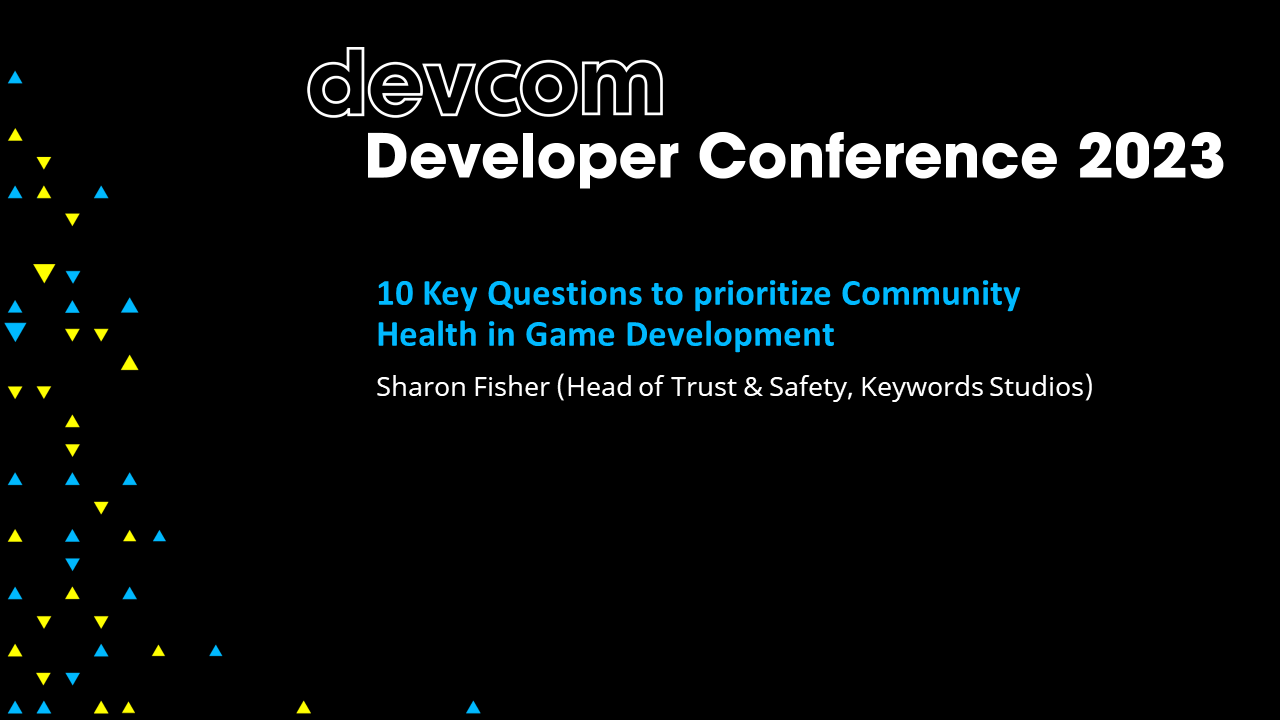 devcom
Developer Conference 2023

10 Key Questions to prioritize Community Health in Game Development

Sharon Fisher (Head of Trust & Safety, Keywords Studios)